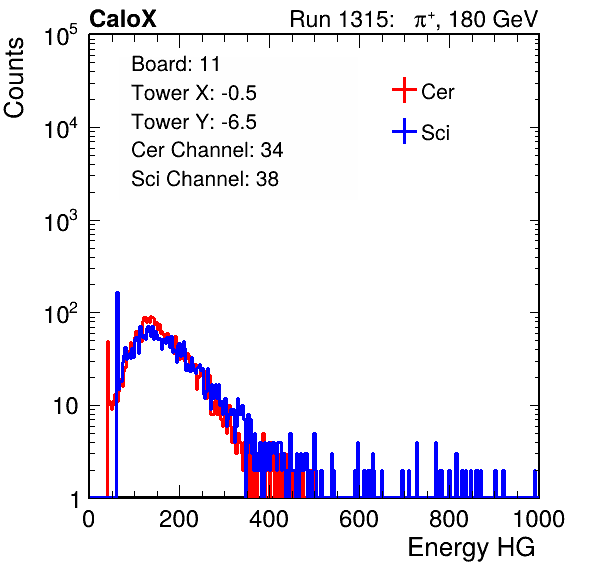 CaloX

Run 1315: $\pi^{+}$, 180 GeV

Counts

$10^5$
$10^4$
$10^3$
$10^2$
10
1

Board: 11
Tower X: -0.5
Tower Y: -6.5
Cer Channel: 34
Sci Channel: 38

Cer
Sci

0 200 400 600 800 1000

Energy HG